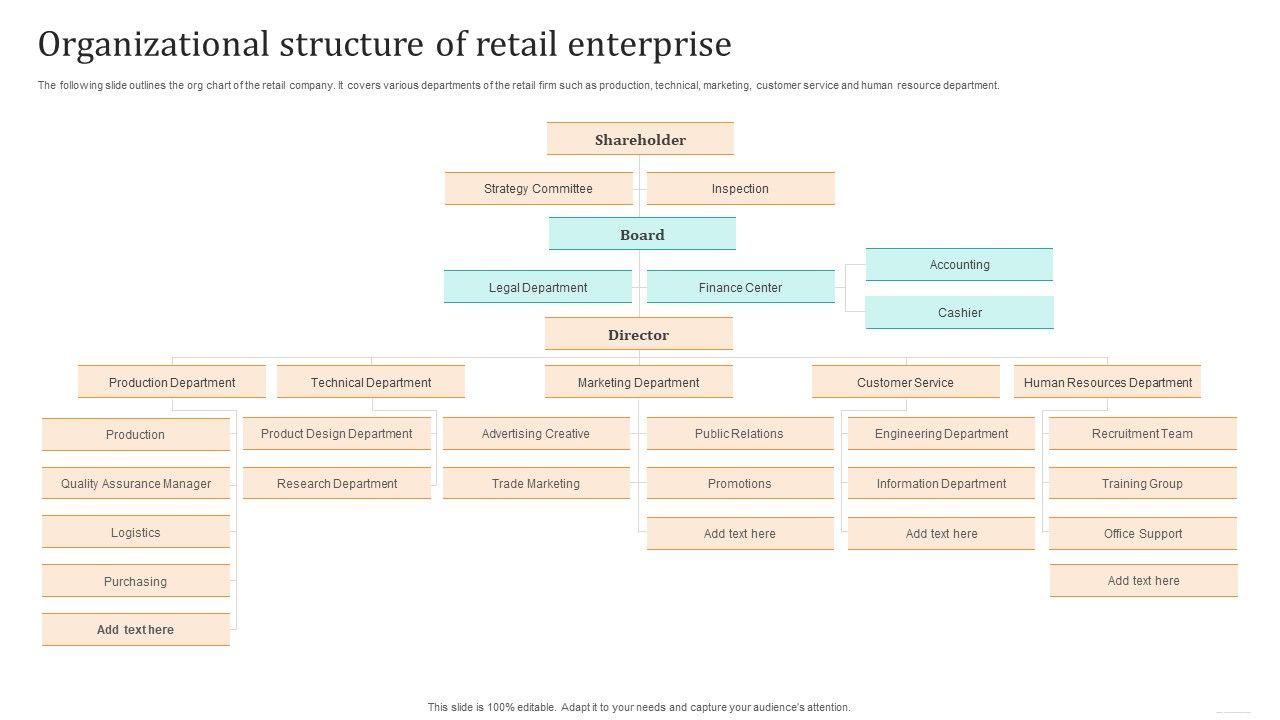 Organizational structure of retail enterprise

The following slide outlines the org chart of the retail company. It covers various departments of the retail firm such as production, technical, marketing, customer service and human resource department.

Shareholder

Strategy Committee

Inspection

Board

Legal Department

Finance Center

Accounting

Cashier

Director

Production Department

Technical Department

Marketing Department

Customer Service

Human Resources Department

Production

Quality Assurance Manager

Logistics

Purchasing

Add text here

Product Design Department

Research Department

Advertising Creative

Trade Marketing

Public Relations

Promotions

Add text here

Engineering Department

Information Department

Add text here

Recruitment Team

Training Group

Office Support

Add text here

This slide is 100% editable. Adapt it to your needs and capture your audience's attention.